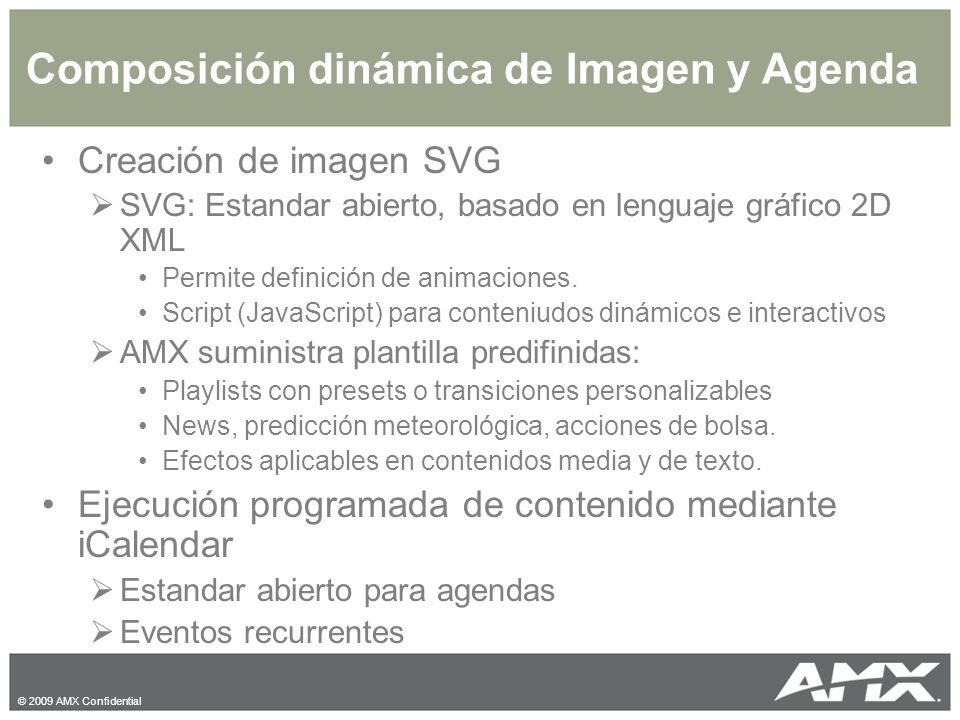 Composición dinámica de Imagen y Agenda

• Creación de imagen SVG
  ➢ SVG: Estandar abierto, basado en lenguaje gráfico 2D XML
    • Permite definición de animaciones.
    • Script (JavaScript) para conteniudos dinámicos e interactivos
  ➢ AMX suministra plantilla predifinidas:
    • Playlists con presets o transiciones personalizables
    • News, predicción meteorológica, acciones de bolsa.
    • Efectos aplicables en contenidos media y de texto.
• Ejecución programada de contenido mediante iCalendar
  ➢ Estandar abierto para agendas
  ➢ Eventos recurrentes

© 2009 AMX Confidential

AMX